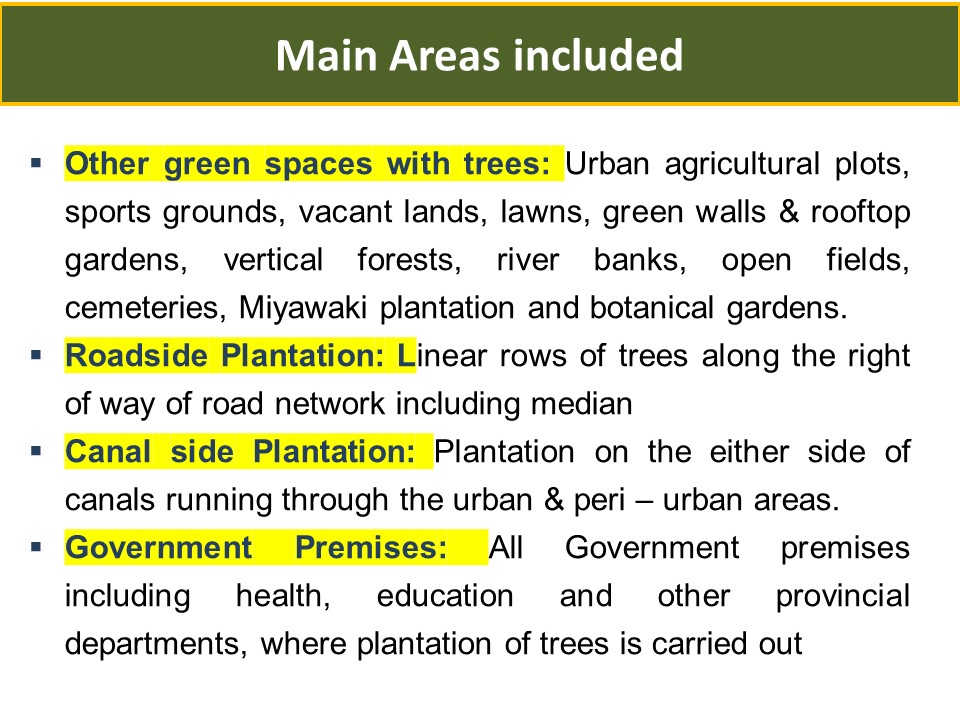 Main Areas included

▪ Other green spaces with trees: Urban agricultural plots, sports grounds, vacant lands, lawns, green walls & rooftop gardens, vertical forests, river banks, open fields, cemeteries, Miyawaki plantation and botanical gardens.

▪ Roadside Plantation: Linear rows of trees along the right of way of road network including median

▪ Canal side Plantation: Plantation on the either side of canals running through the urban & peri – urban areas.

▪ Government Premises: All Government premises including health, education and other provincial departments, where plantation of trees is carried out